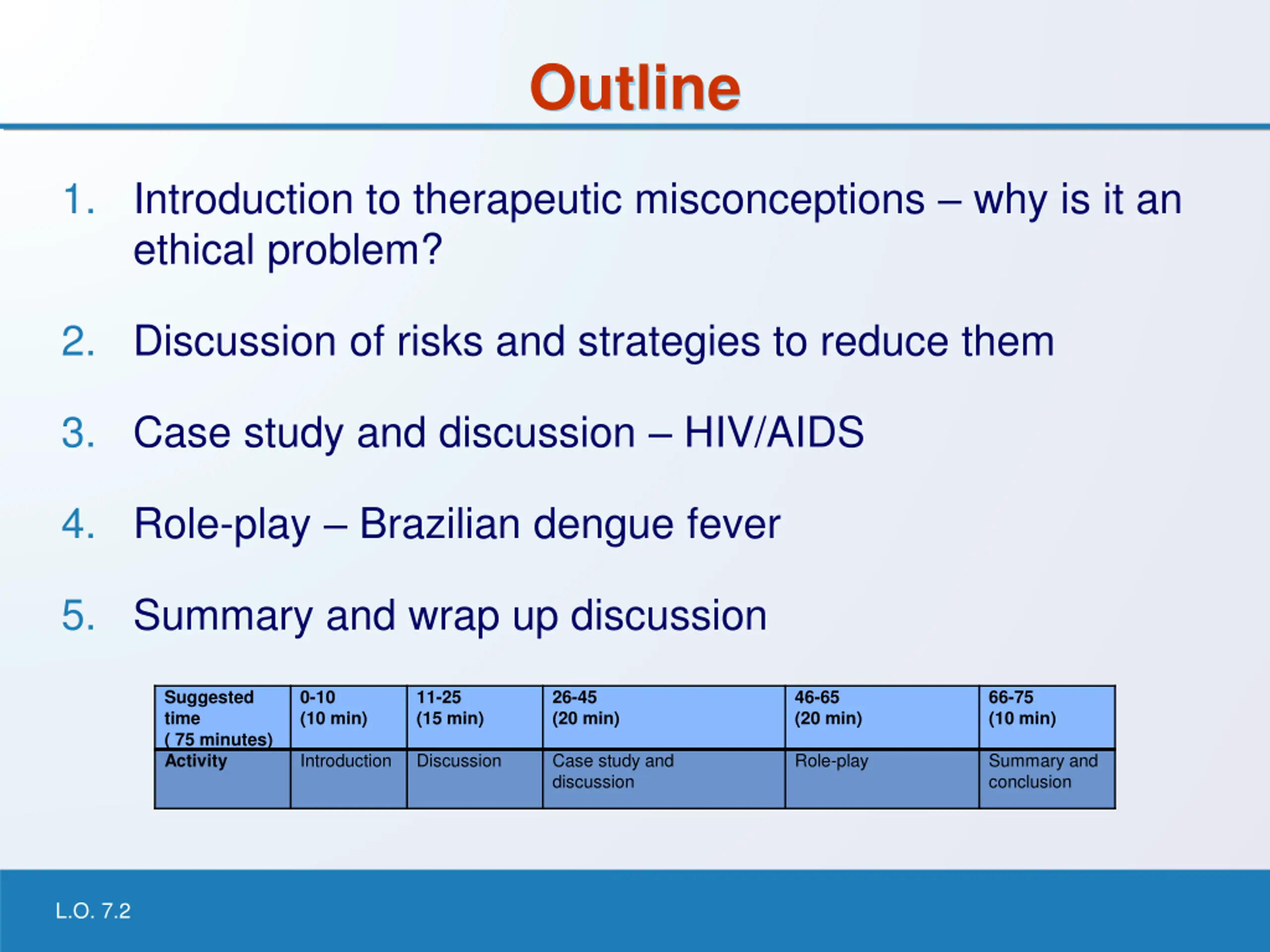 Outline

1. Introduction to therapeutic misconceptions – why is it an ethical problem?

2. Discussion of risks and strategies to reduce them

3. Case study and discussion – HIV/AIDS

4. Role-play – Brazilian dengue fever

5. Summary and wrap up discussion

| Suggested time ( 75 minutes) | 0-10 (10 min) | 11-25 (15 min) | 26-45 (20 min) | 46-65 (20 min) | 66-75 (10 min) |
|---|---|---|---|---|---|
| Activity | Introduction | Discussion | Case study and discussion | Role-play | Summary and conclusion |

L.O. 7.2